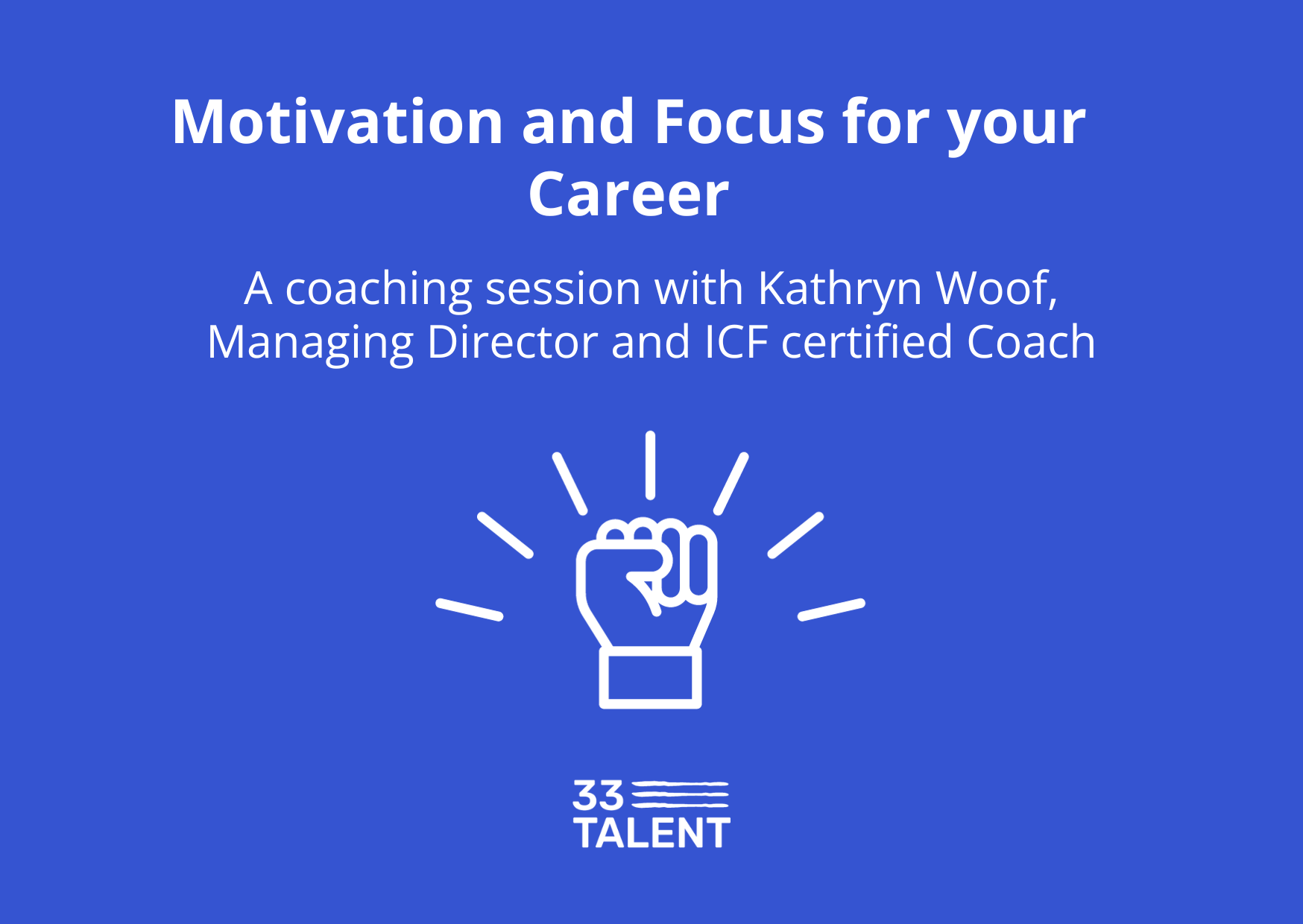 Motivation and Focus for your Career

A coaching session with Kathryn Woof, Managing Director and ICF certified Coach

33
TALENT